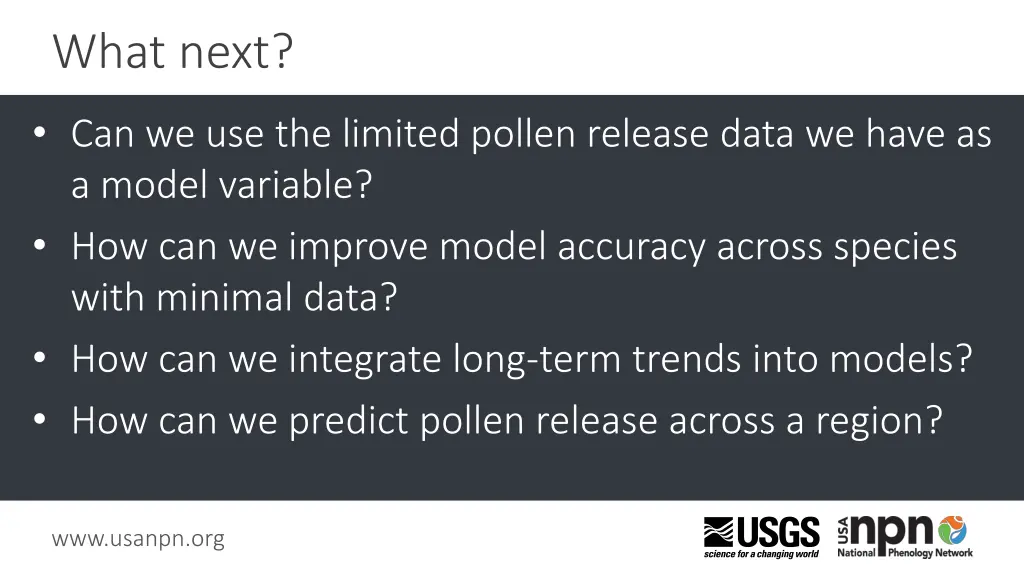 What next?

• Can we use the limited pollen release data we have as a model variable?
• How can we improve model accuracy across species with minimal data?
• How can we integrate long-term trends into models?
• How can we predict pollen release across a region?

www.usanpn.org

USGS
science for a changing world

USA npn
National Phenology Network